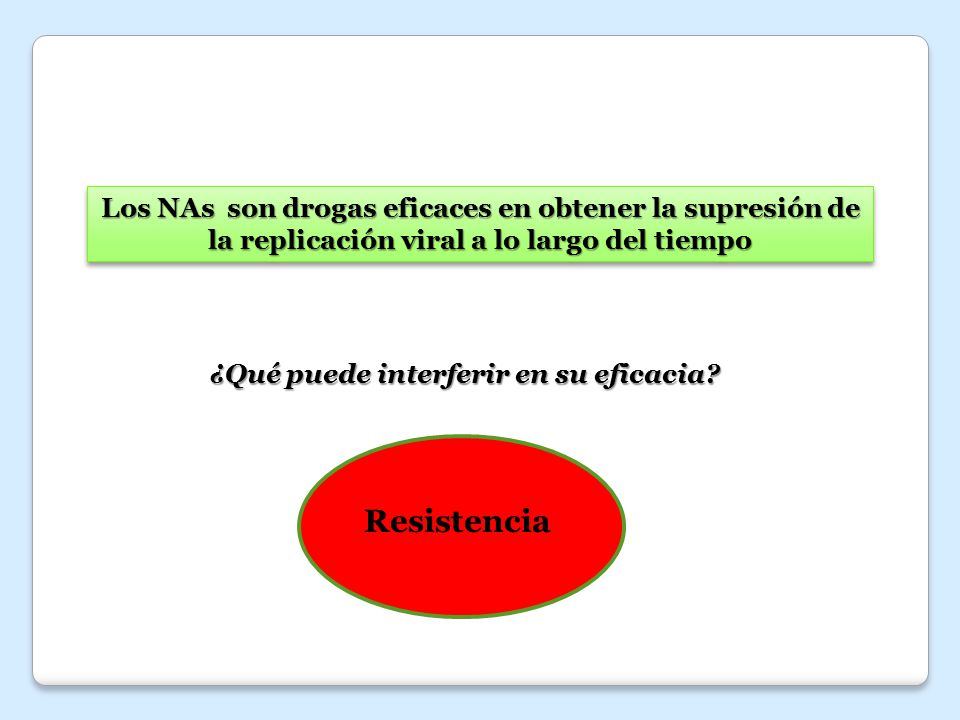 Los NAs son drogas eficaces en obtener la supresión de la replicación viral a lo largo del tiempo

¿Qué puede interferir en su eficacia?

Resistencia